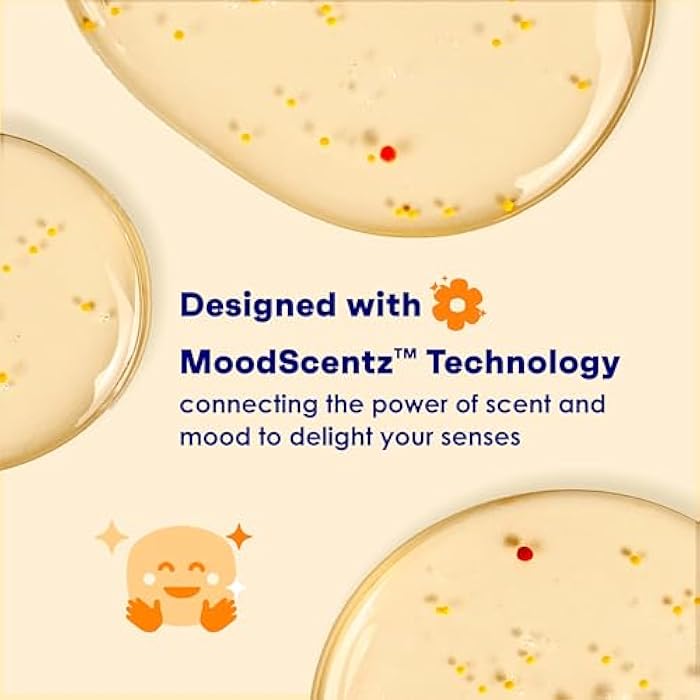 Designed with
MoodScentz™ Technology
connecting the power of scent and mood to delight your senses